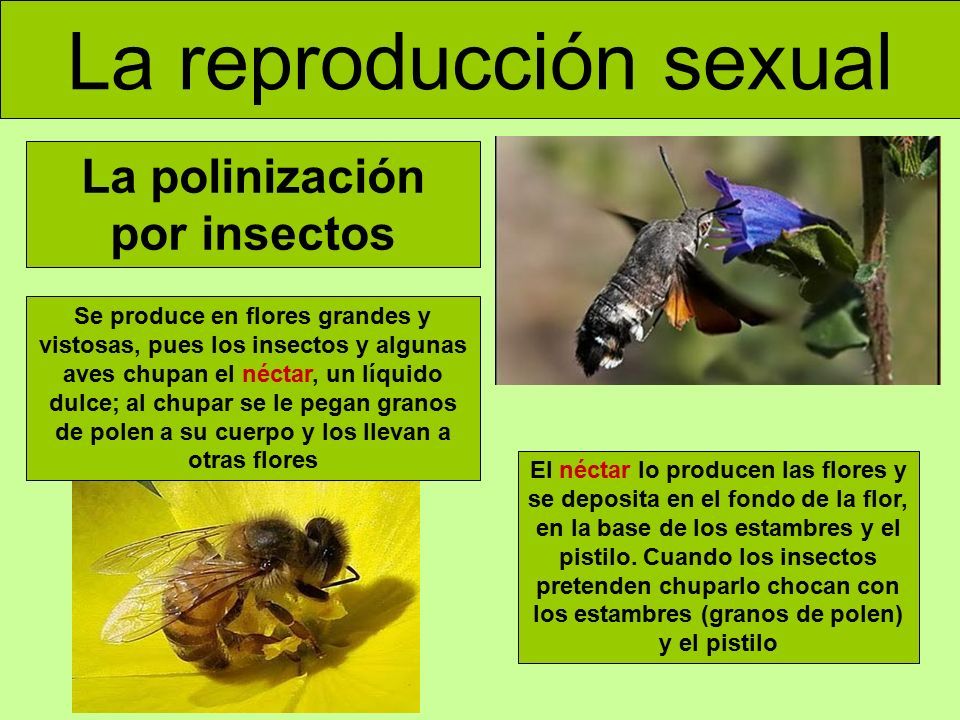 La reproducción sexual

La polinización por insectos

Se produce en flores grandes y vistosas, pues los insectos y algunas aves chupan el néctar, un líquido dulce; al chupar se le pegan granos de polen a su cuerpo y los llevan a otras flores

El néctar lo producen las flores y se deposita en el fondo de la flor, en la base de los estambres y el pistilo. Cuando los insectos pretenden chuparlo chocan con los estambres (granos de polen) y el pistilo